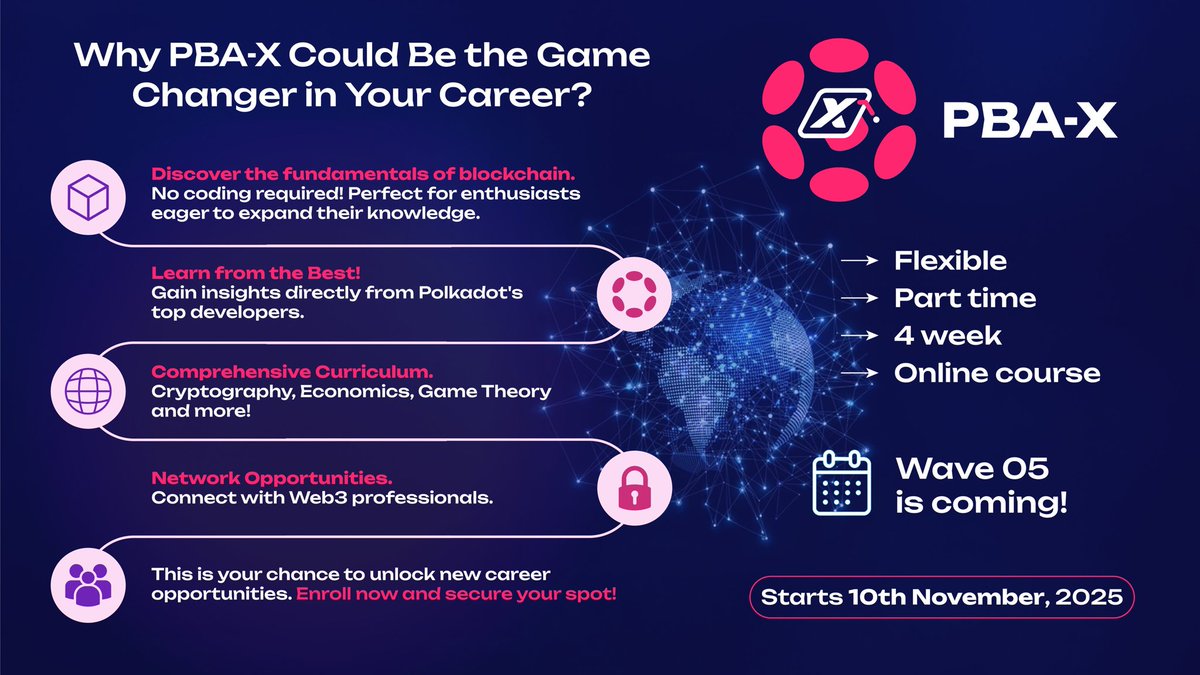 Why PBA-X Could Be the Game Changer in Your Career?

Discover the fundamentals of blockchain.
No coding required! Perfect for enthusiasts eager to expand their knowledge.

Learn from the Best!
Gain insights directly from Polkadot's top developers.

Comprehensive Curriculum.
Cryptography, Economics, Game Theory and more!

Network Opportunities.
Connect with Web3 professionals.

This is your chance to unlock new career opportunities. Enroll now and secure your spot!

X

PBA-X

→ Flexible
→ Part time
→ 4 week
→ Online course

Wave 05 is coming!

Starts 10th November, 2025